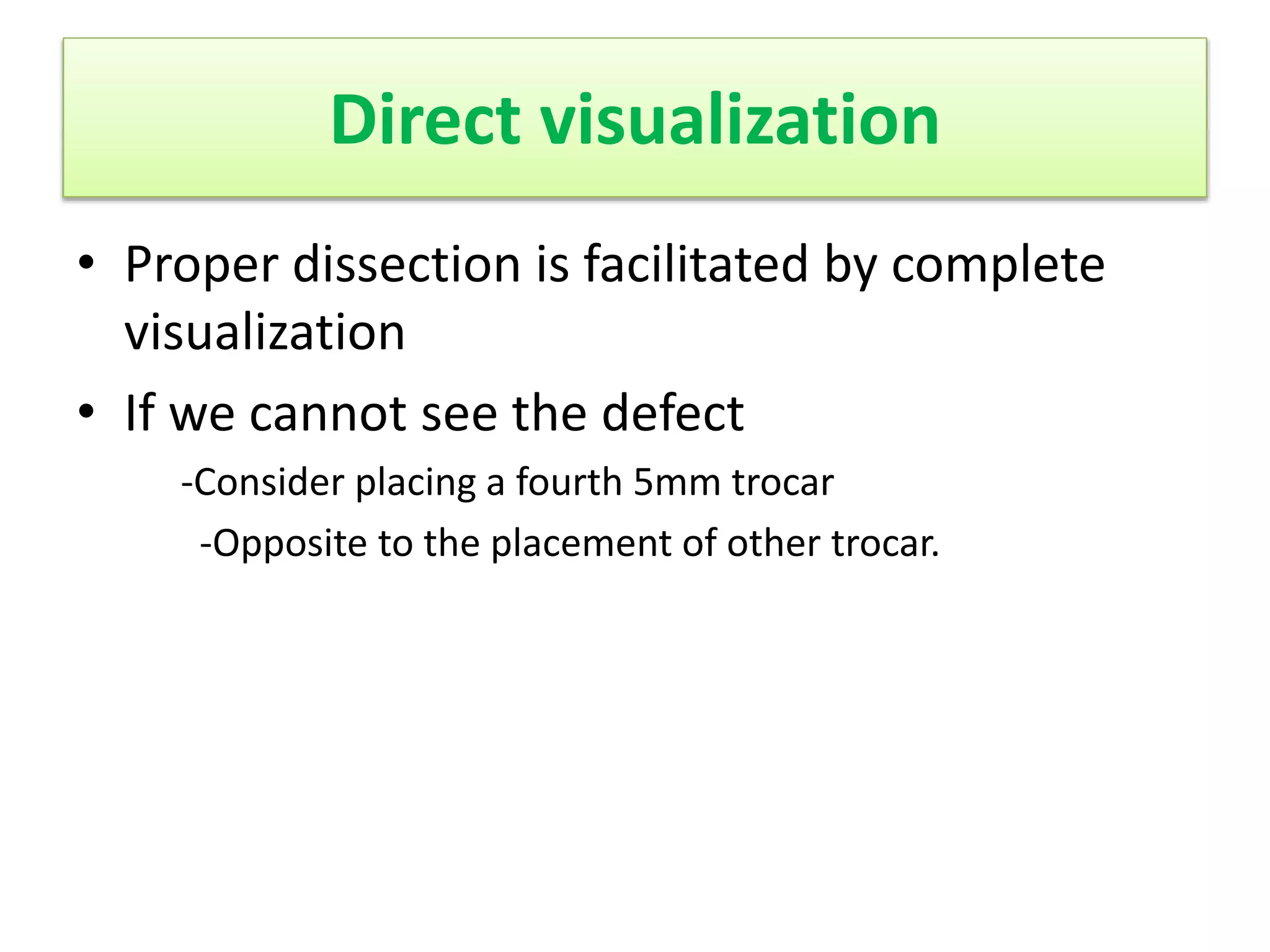 Direct visualization

• Proper dissection is facilitated by complete visualization

• If we cannot see the defect

-Consider placing a fourth 5mm trocar

-Opposite to the placement of other trocar.